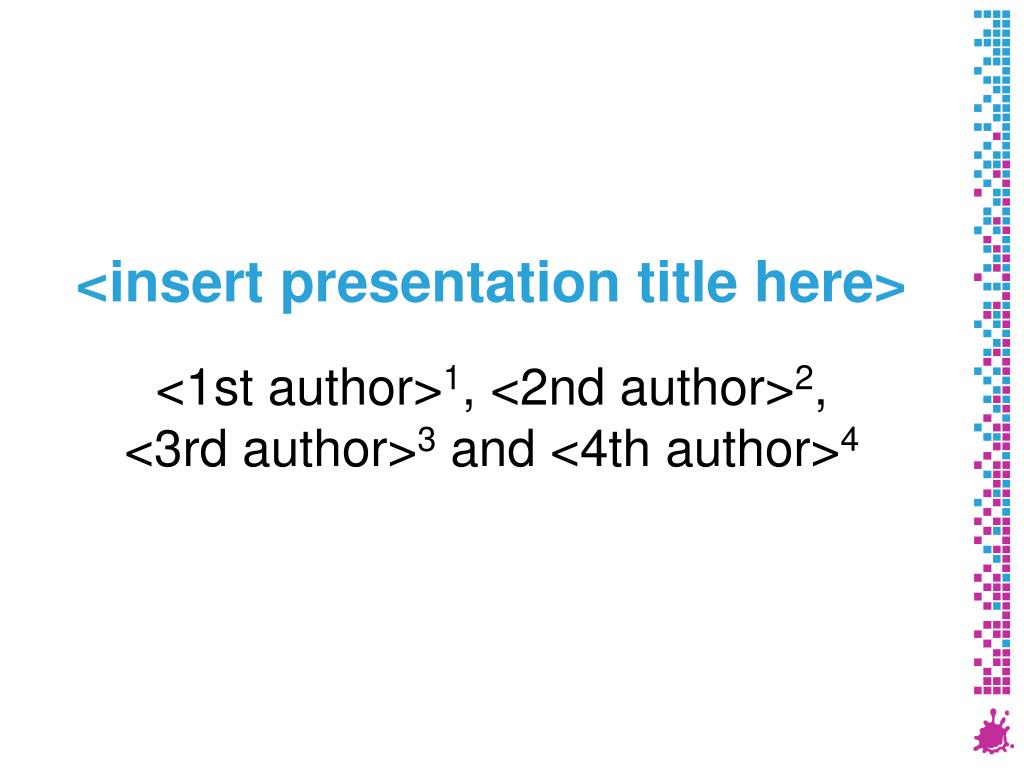 <insert presentation title here>

<1st author>$^1$, <2nd author>$^2$, <3rd author>$^3$ and <4th author>$^4$